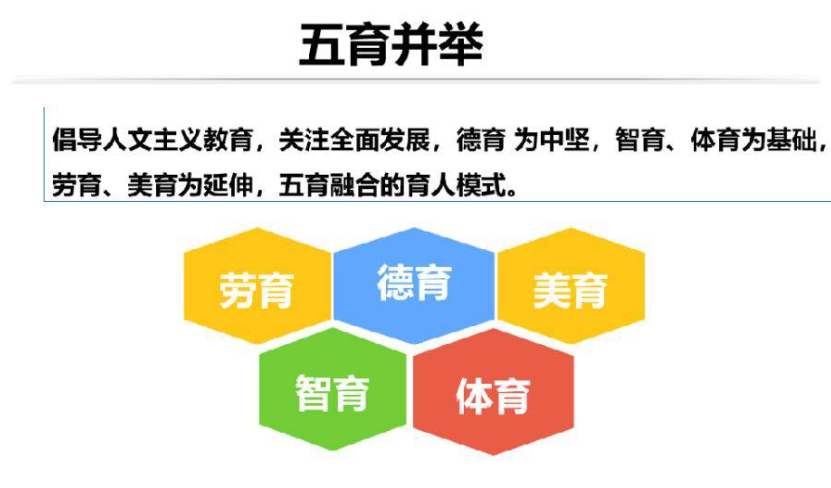 五育并举

倡导人文主义教育，关注全面发展，德育 为中坚，智育、体育为基础，劳育、美育为延伸，五育融合的育人模式。

劳育 德育 美育

智育 体育